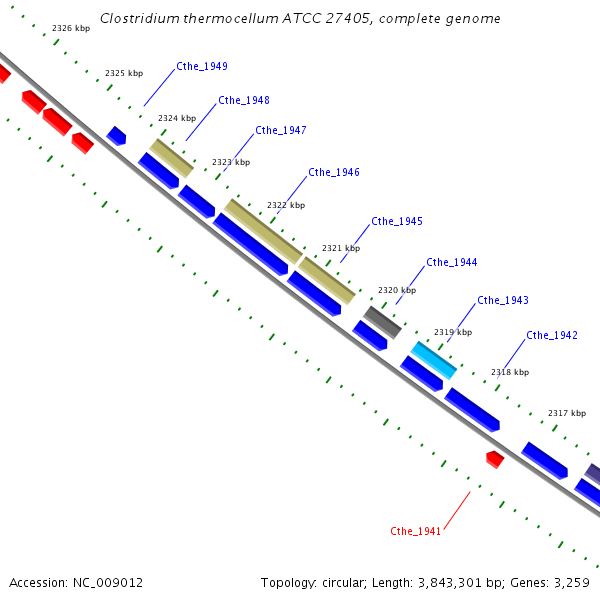 Clostridium thermocellum ATCC 27405, complete genome

2326 kbp
2325 kbp
Cthe_1949
Cthe_1948
2324 kbp
Cthe_1947
2323 kbp
Cthe_1946
2322 kbp
Cthe_1945
2321 kbp
Cthe_1944
2320 kbp
Cthe_1943
2319 kbp
Cthe_1942
2318 kbp
2317 kbp
Cthe_1941

Accession: NC_009012
Topology: circular; Length: 3,843,301 bp; Genes: 3,259